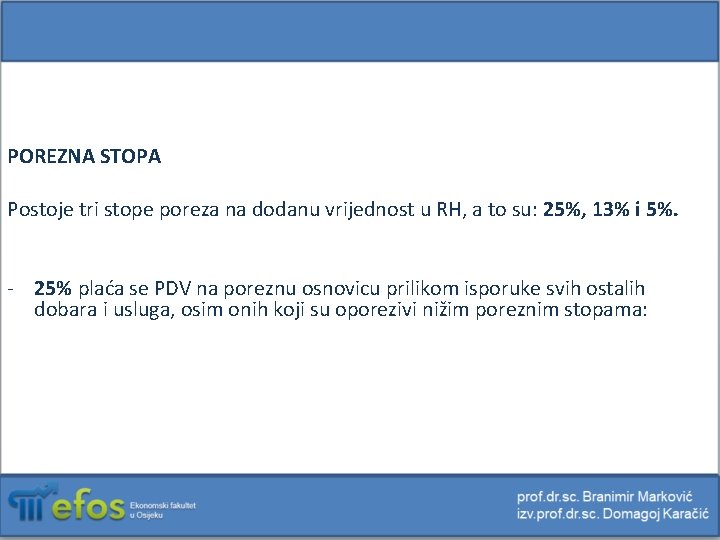 POREZNA STOPA

Postoje tri stope poreza na dodanu vrijednost u RH, a to su: 25%, 13% i 5%.

- 25% plaća se PDV na poreznu osnovicu prilikom isporuke svih ostalih dobara i usluga, osim onih koji su oporezivi nižim poreznim stopama:

efos Ekonomski fakultet u Osijeku

prof.dr.sc. Branimir Marković
izv.prof.dr.sc. Domagoj Karačić